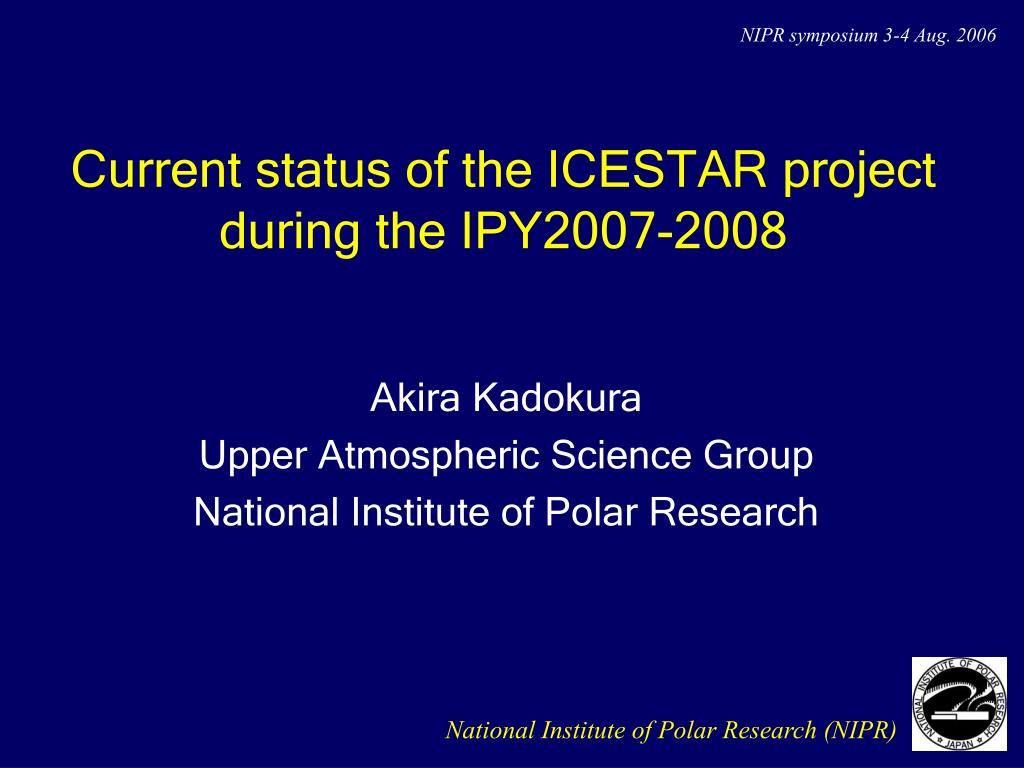 NIPR symposium 3-4 Aug. 2006

Current status of the ICESTAR project during the IPY2007-2008

Akira Kadokura
Upper Atmospheric Science Group
National Institute of Polar Research

National Institute of Polar Research (NIPR)

NATIONAL INSTITUTE OF POLAR RESEARCH JAPAN